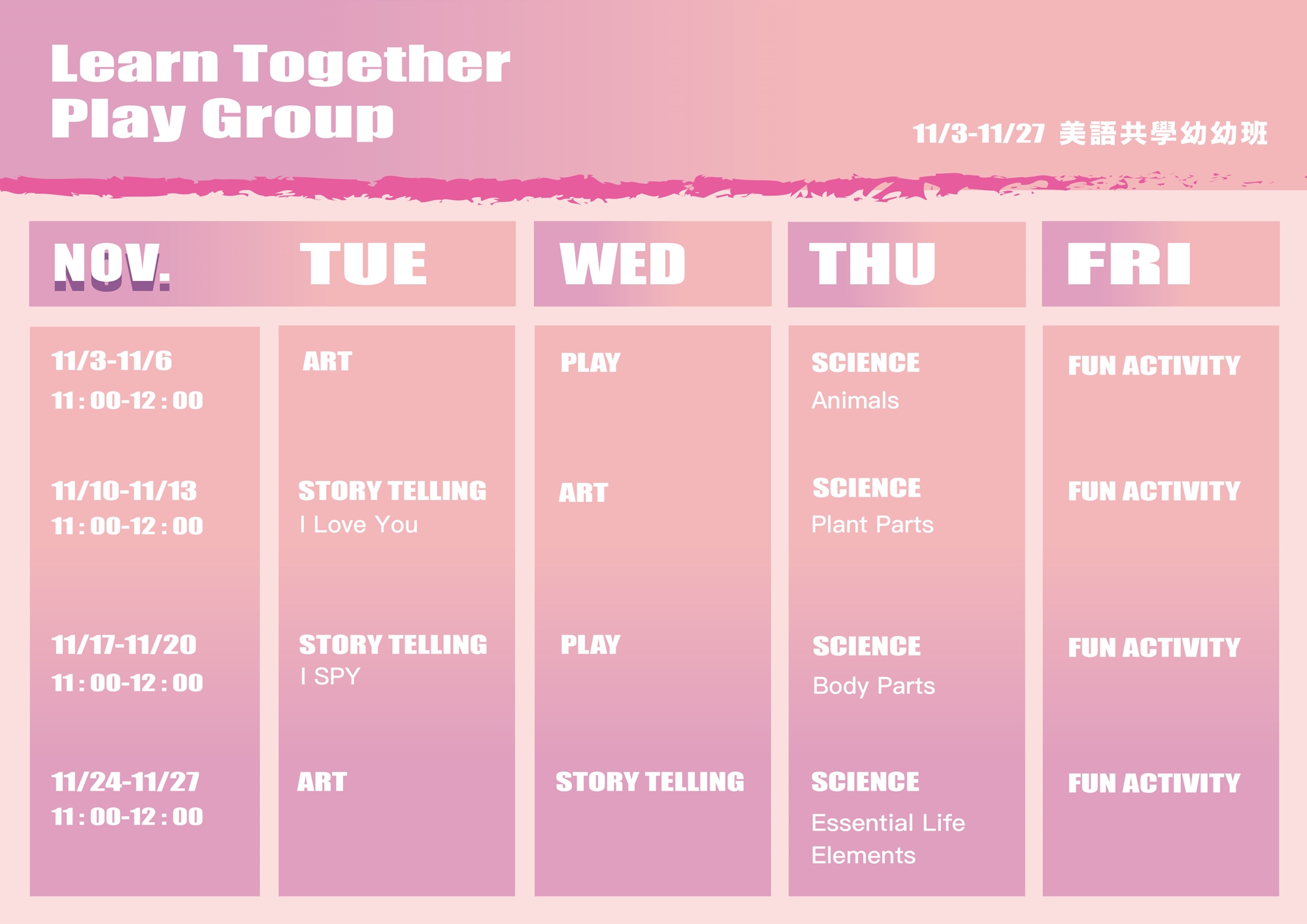 Learn Together
Play Group

11/3-11/27 美語共學幼幼班

| NOV. | TUE | WED | THU | FRI |
|---|---|---|---|---|
| 11/3-11/6 11 : 00-12 : 00 | ART | PLAY | SCIENCE Animals | FUN ACTIVITY |
| 11/10-11/13 11 : 00-12 : 00 | STORY TELLING I Love You | ART | SCIENCE Plant Parts | FUN ACTIVITY |
| 11/17-11/20 11 : 00-12 : 00 | STORY TELLING I SPY | PLAY | SCIENCE Body Parts | FUN ACTIVITY |
| 11/24-11/27 11 : 00-12 : 00 | ART | STORY TELLING | SCIENCE Essential Life Elements | FUN ACTIVITY |